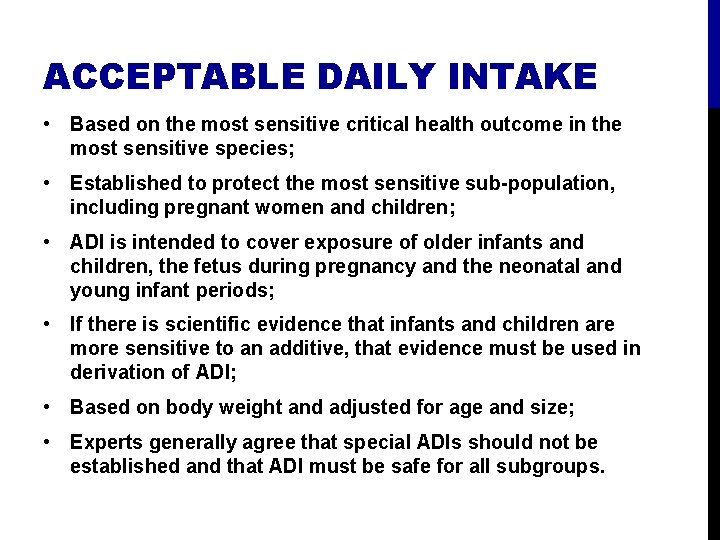 ACCEPTABLE DAILY INTAKE

• Based on the most sensitive critical health outcome in the most sensitive species;

• Established to protect the most sensitive sub-population, including pregnant women and children;

• ADI is intended to cover exposure of older infants and children, the fetus during pregnancy and the neonatal and young infant periods;

• If there is scientific evidence that infants and children are more sensitive to an additive, that evidence must be used in derivation of ADI;

• Based on body weight and adjusted for age and size;

• Experts generally agree that special ADIs should not be established and that ADI must be safe for all subgroups.